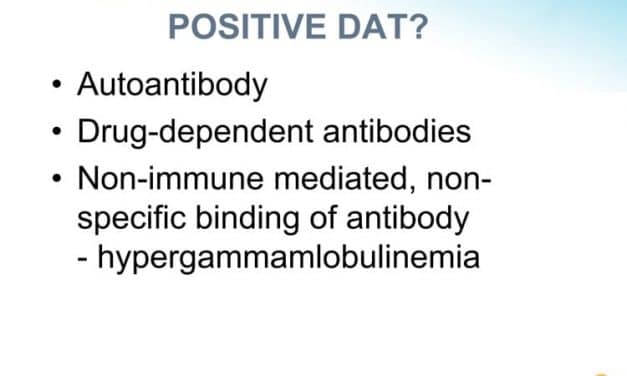 POSITIVE DAT?

• Autoantibody
• Drug-dependent antibodies
• Non-immune mediated, non-specific binding of antibody - hypergammamlobulinemia